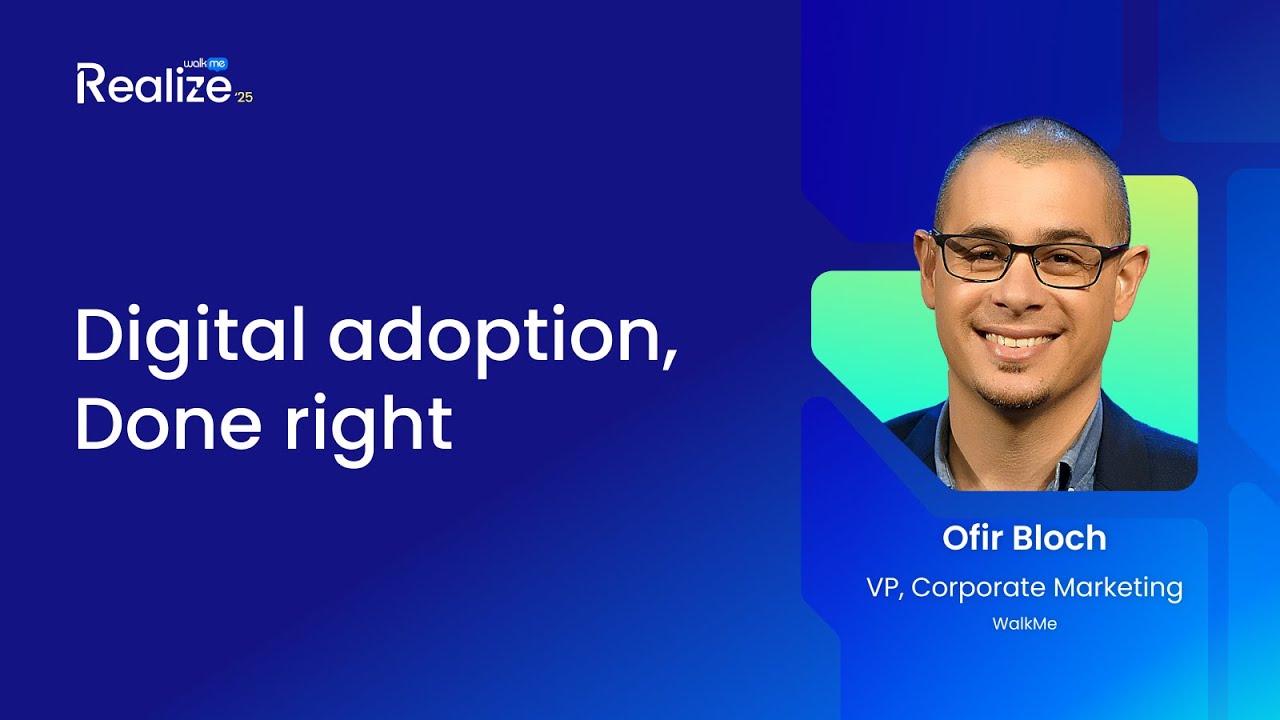 walk me
Realize '25

Digital adoption, Done right

Ofir Bloch
VP, Corporate Marketing
WalkMe